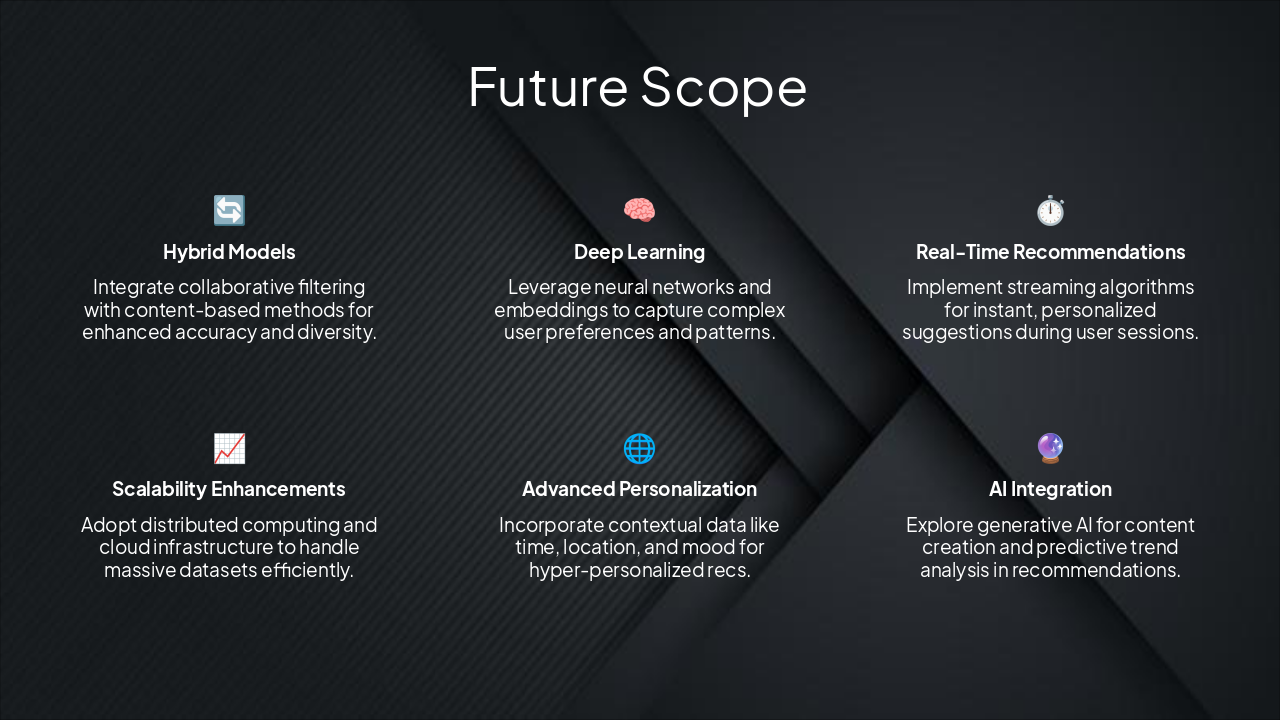 Future Scope

Hybrid Models

Integrate collaborative filtering with content-based methods for enhanced accuracy and diversity.

Deep Learning

Leverage neural networks and embeddings to capture complex user preferences and patterns.

Real-Time Recommendations

Implement streaming algorithms for instant, personalized suggestions during user sessions.

Scalability Enhancements

Adopt distributed computing and cloud infrastructure to handle massive datasets efficiently.

Advanced Personalization

Incorporate contextual data like time, location, and mood for hyper-personalized recs.

AI Integration

Explore generative AI for content creation and predictive trend analysis in recommendations.